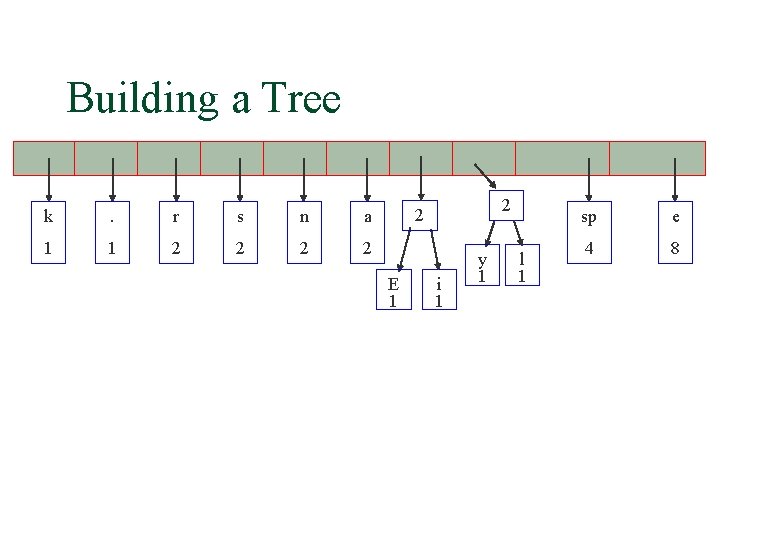 Building a Tree

k
1

.
1

r
2

s
2

n
2

a
2

2

E
1

i
1

2

y
1

l
1

sp
4

e
8